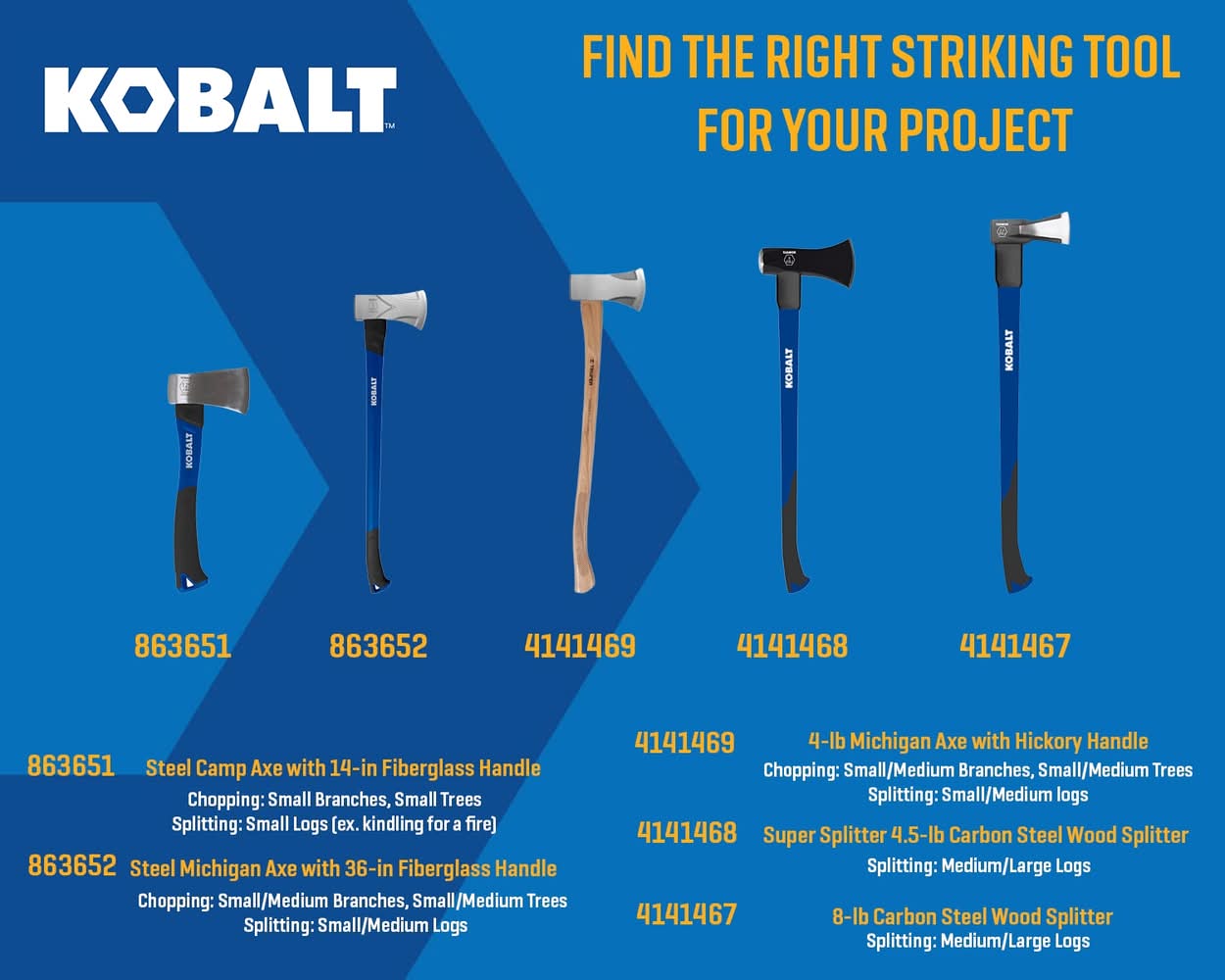 KOBALT™

FIND THE RIGHT STRIKING TOOL FOR YOUR PROJECT

KOBALT

KOBALT

KOBALT

KOBALT

KOBALT

863651

863652

4141469

4141468

4141467

863651 Steel Camp Axe with 14-in Fiberglass Handle
Chopping: Small Branches, Small Trees
Splitting: Small Logs (ex. kindling for a fire)

863652 Steel Michigan Axe with 36-in Fiberglass Handle
Chopping: Small/Medium Branches, Small/Medium Trees
Splitting: Small/Medium Logs

4141469 4-lb Michigan Axe with Hickory Handle
Chopping: Small/Medium Branches, Small/Medium Trees
Splitting: Small/Medium logs

4141468 Super Splitter 4.5-lb Carbon Steel Wood Splitter
Splitting: Medium/Large Logs

4141467 8-lb Carbon Steel Wood Splitter
Splitting: Medium/Large Logs